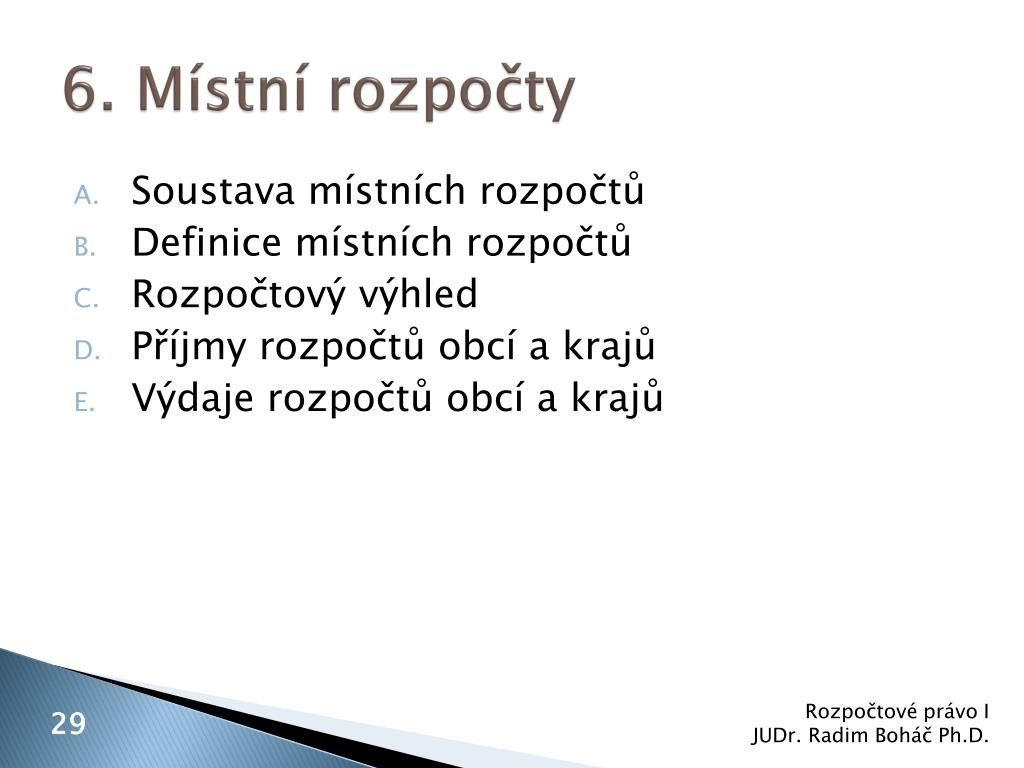 6. Místní rozpočty

A. Soustava místních rozpočtů
B. Definice místních rozpočtů
C. Rozpočtový výhled
D. Příjmy rozpočtů obcí a krajů
E. Výdaje rozpočtů obcí a krajů

29

Rozpočtové právo I
JUDr. Radim Boháč Ph.D.